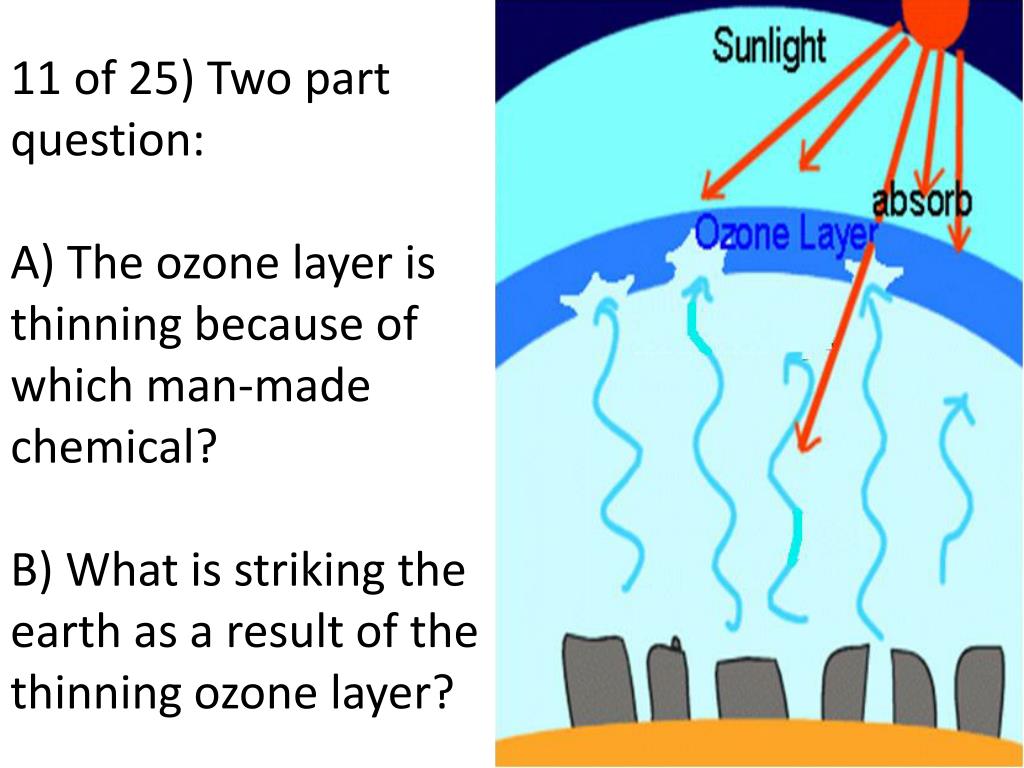 11 of 25) Two part question:

A) The ozone layer is thinning because of which man-made chemical?

B) What is striking the earth as a result of the thinning ozone layer?

Sunlight

absorb

Ozone Layer